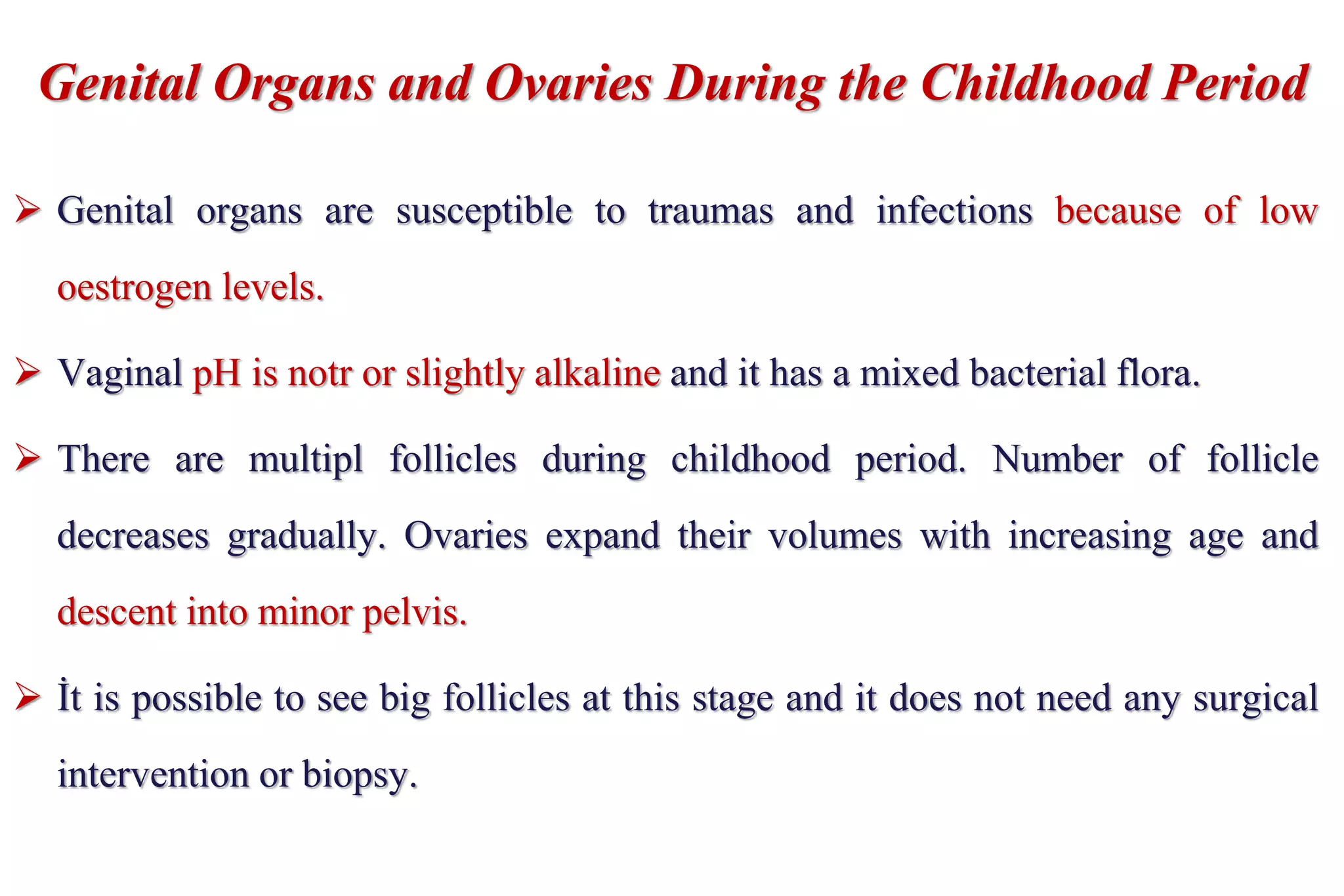 Genital Organs and Ovaries During the Childhood Period

➢ Genital organs are susceptible to traumas and infections because of low oestrogen levels.

➢ Vaginal pH is notr or slightly alkaline and it has a mixed bacterial flora.

➢ There are multipl follicles during childhood period. Number of follicle decreases gradually. Ovaries expand their volumes with increasing age and descent into minor pelvis.

➢ İt is possible to see big follicles at this stage and it does not need any surgical intervention or biopsy.